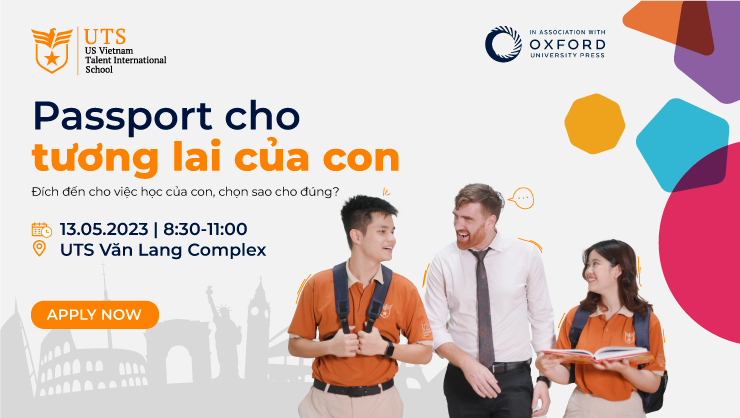 UTS
US Vietnam Talent International School

IN ASSOCIATION WITH
OXFORD
UNIVERSITY PRESS

Passport cho
tương lai của con

Đích đến cho việc học của con, chọn sao cho đúng?

13.05.2023 | 8:30-11:00
UTS Văn Lang Complex

APPLY NOW